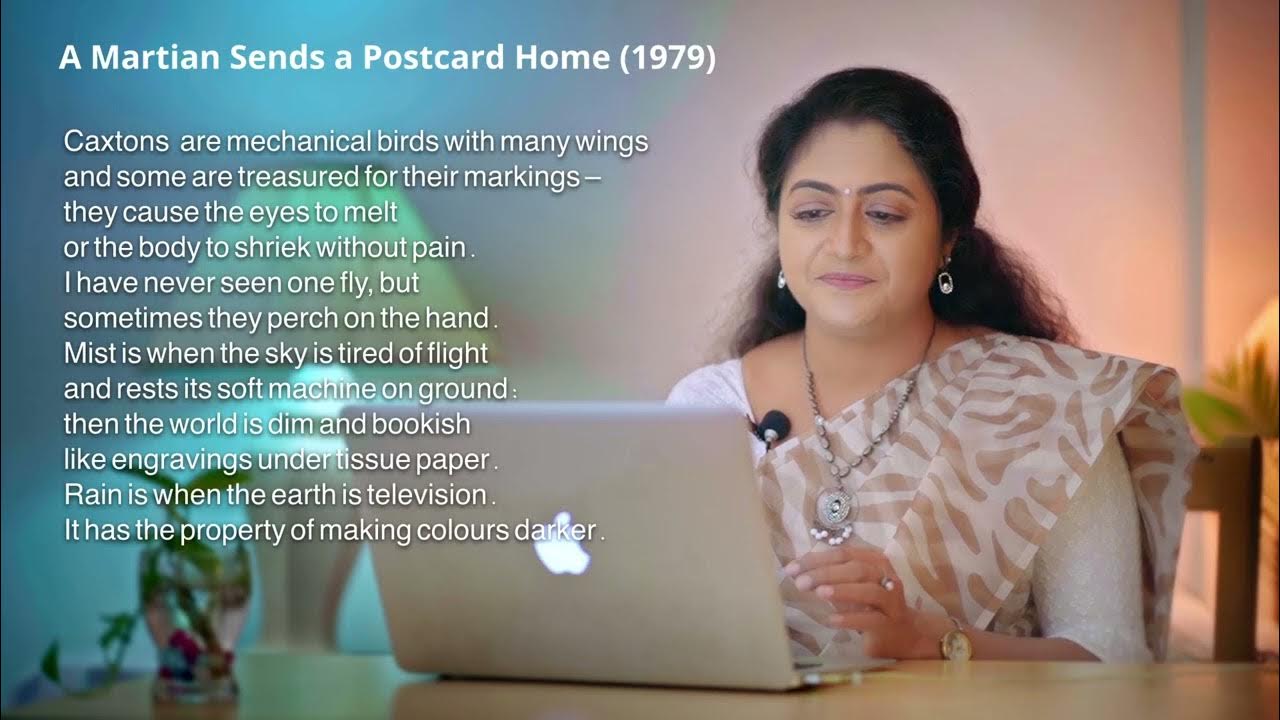 A Martian Sends a Postcard Home (1979)

Caxtons are mechanical birds with many wings
and some are treasured for their markings –
they cause the eyes to melt
or the body to shriek without pain .
I have never seen one fly, but
sometimes they perch on the hand .
Mist is when the sky is tired of flight
and rests its soft machine on ground :
then the world is dim and bookish
like engravings under tissue paper .
Rain is when the earth is television .
It has the property of making colours darker .